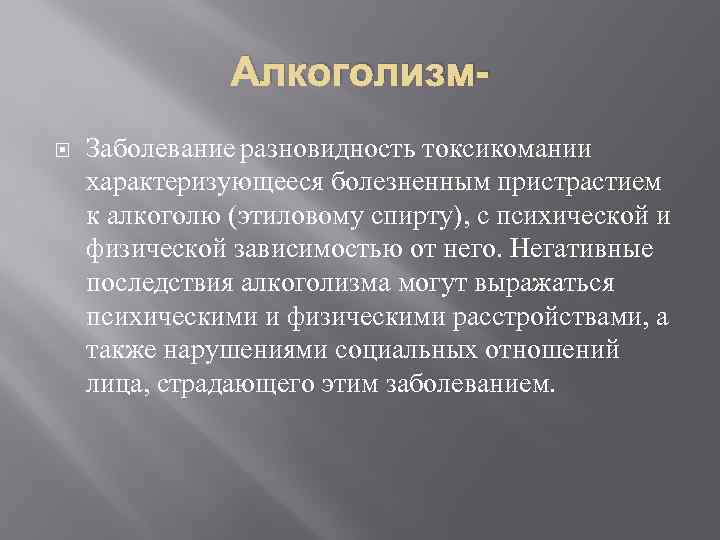 Алкоголизм-

Заболевание разновидность токсикомании характеризующееся болезненным пристрастием к алкоголю (этиловому спирту), с психической и физической зависимостью от него. Негативные последствия алкоголизма могут выражаться психическими и физическими расстройствами, а также нарушениями социальных отношений лица, страдающего этим заболеванием.